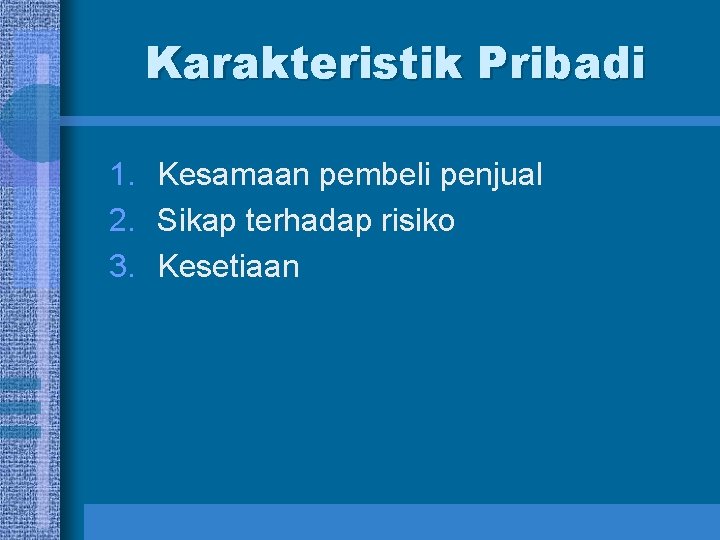 Karakteristik Pribadi

1. Kesamaan pembeli penjual
2. Sikap terhadap risiko
3. Kesetiaan